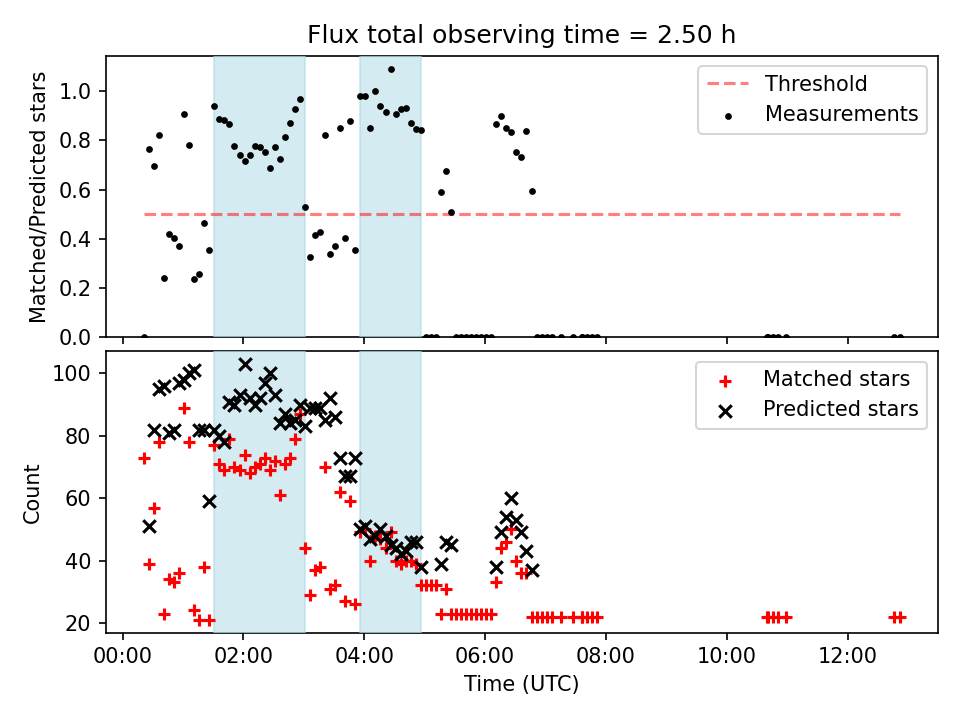 Flux total observing time = 2.50 h

Matched/Predicted stars

1.0
0.8
0.6
0.4
0.2
0.0

Threshold
Measurements

Count

100
80
60
40
20

Matched stars
Predicted stars

00:00
02:00
04:00
06:00
08:00
10:00
12:00

Time (UTC)